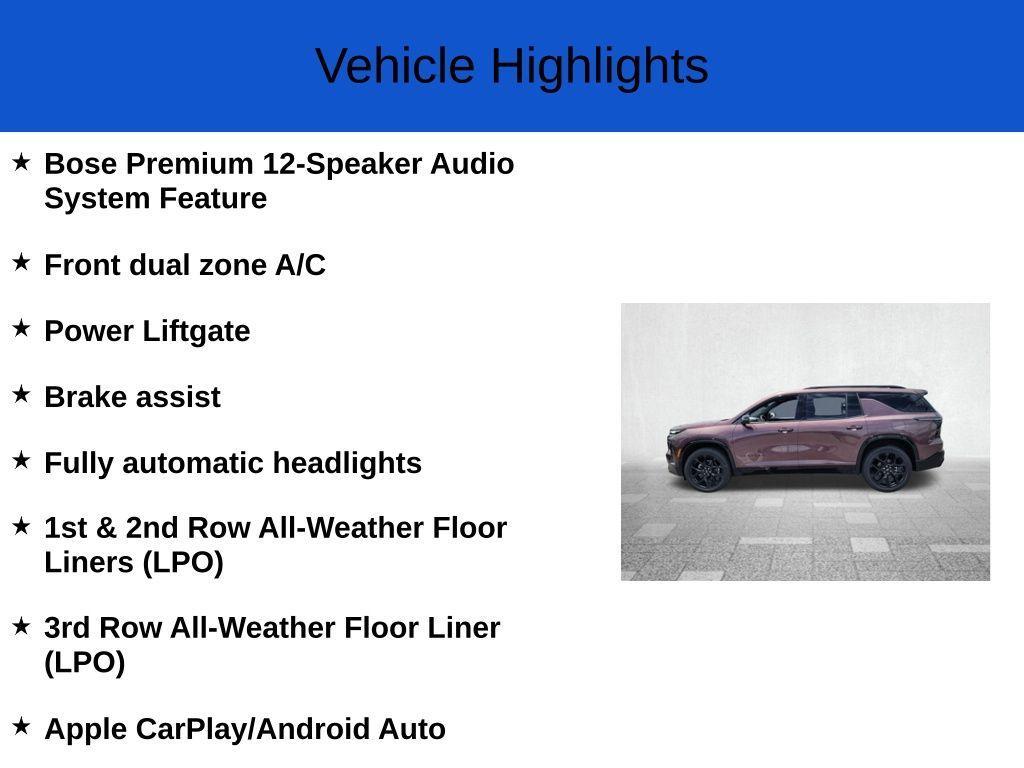 Vehicle Highlights

★ Bose Premium 12-Speaker Audio System Feature

★ Front dual zone A/C

★ Power Liftgate

★ Brake assist

★ Fully automatic headlights

★ 1st & 2nd Row All-Weather Floor Liners (LPO)

★ 3rd Row All-Weather Floor Liner (LPO)

★ Apple CarPlay/Android Auto